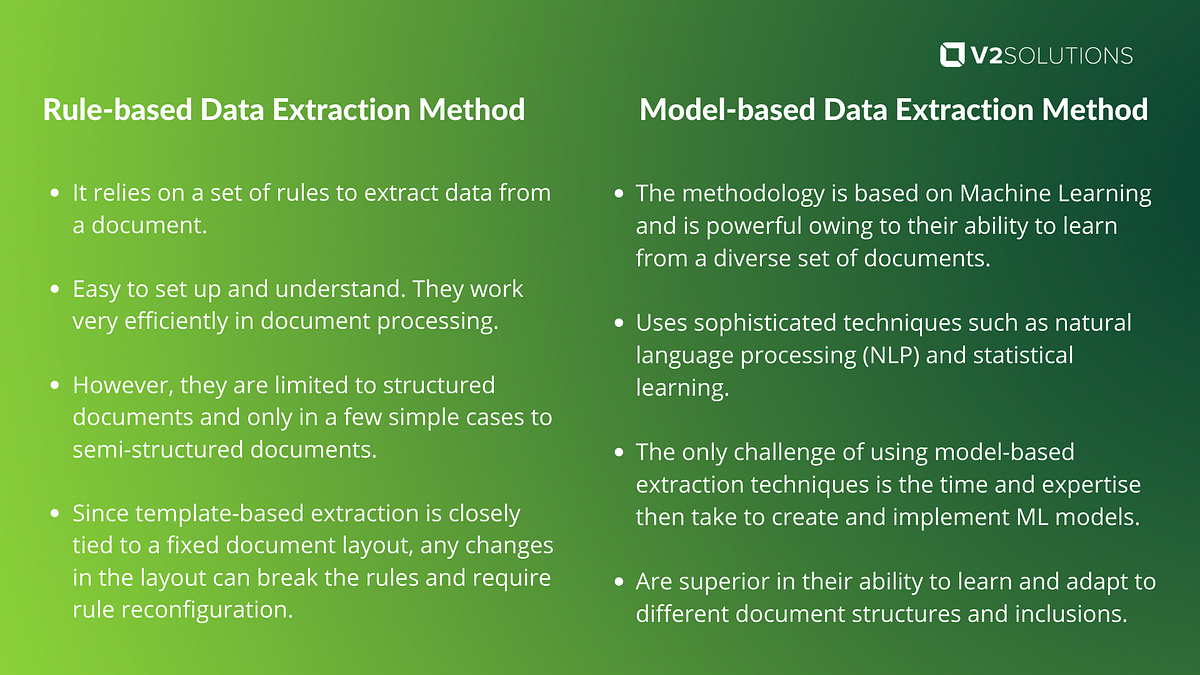 V2SOLUTIONS

Rule-based Data Extraction Method

- It relies on a set of rules to extract data from a document.
- Easy to set up and understand. They work very efficiently in document processing.
- However, they are limited to structured documents and only in a few simple cases to semi-structured documents.
- Since template-based extraction is closely tied to a fixed document layout, any changes in the layout can break the rules and require rule reconfiguration.

Model-based Data Extraction Method

- The methodology is based on Machine Learning and is powerful owing to their ability to learn from a diverse set of documents.
- Uses sophisticated techniques such as natural language processing (NLP) and statistical learning.
- The only challenge of using model-based extraction techniques is the time and expertise then take to create and implement ML models.
- Are superior in their ability to learn and adapt to different document structures and inclusions.